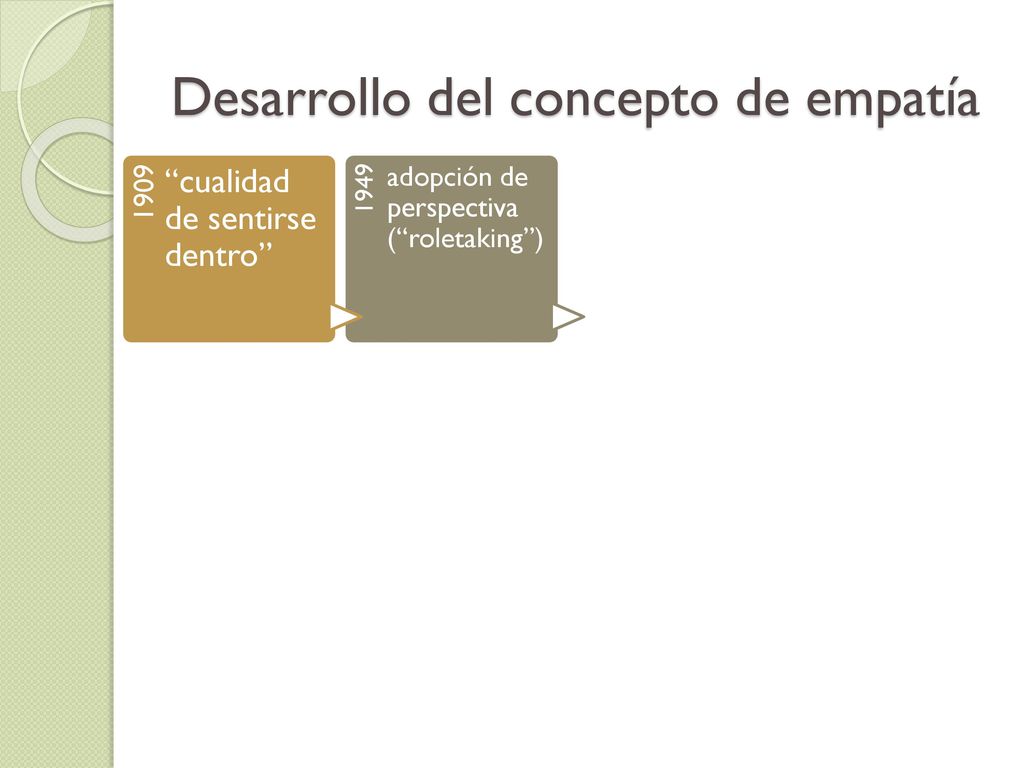 Desarrollo del concepto de empatía

1909
“cualidad de sentirse dentro”

1949
adopción de perspectiva (“roletaking”)